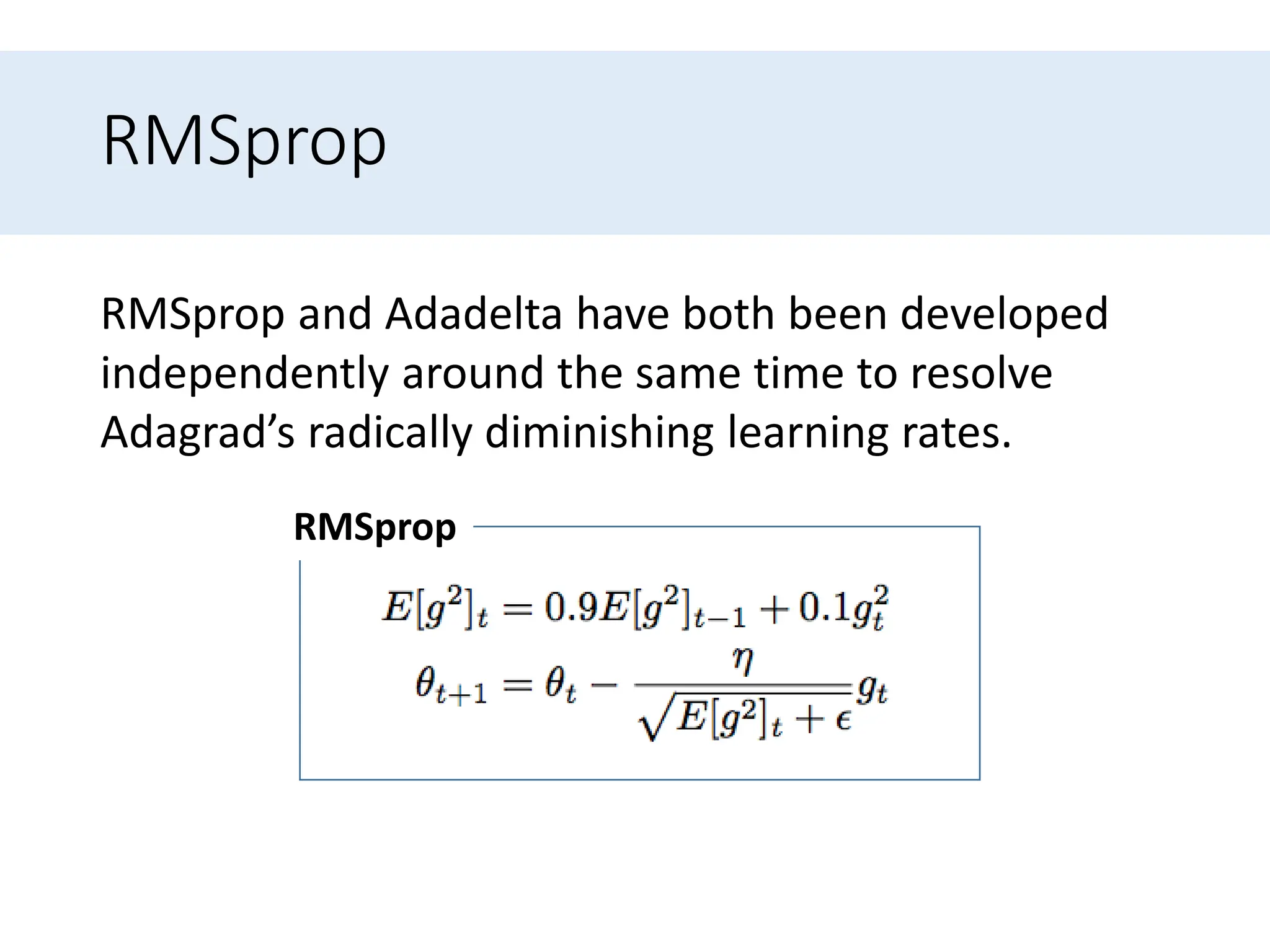 RMSprop

RMSprop and Adadelta have both been developed independently around the same time to resolve Adagrad’s radically diminishing learning rates.

RMSprop

$E[g^2]_t = 0.9E[g^2]_{t-1} + 0.1g_t^2$
$\theta_{t+1} = \theta_t - \frac{\eta}{\sqrt{E[g^2]_t + \epsilon}} g_t$